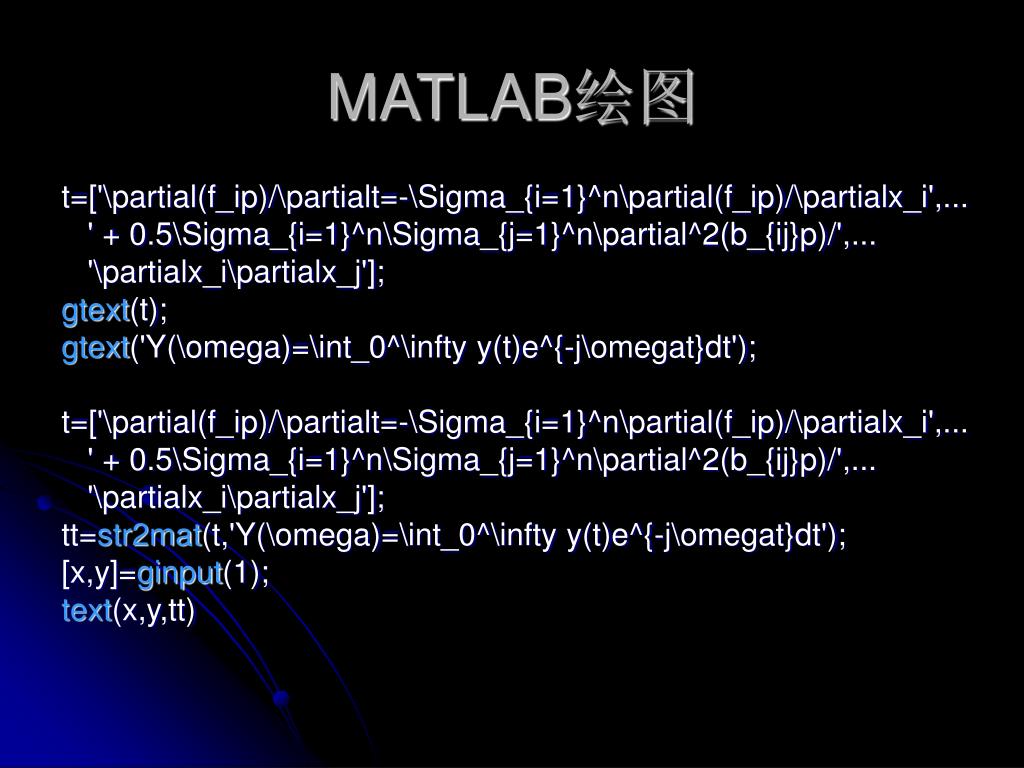 MATLAB绘图

t=['\partial(f_ip)/\partialt=-\Sigma_{i=1}^n\partial(f_ip)/\partialx_i',...
' + 0.5\Sigma_{i=1}^n\Sigma_{j=1}^n\partial^2(b_{ij}p)/',...
'\partialx_i\partialx_j'];
gtext(t);
gtext('Y(\omega)=\int_0^\infty y(t)e^{-j\omegat}dt');

t=['\partial(f_ip)/\partialt=-\Sigma_{i=1}^n\partial(f_ip)/\partialx_i',...
' + 0.5\Sigma_{i=1}^n\Sigma_{j=1}^n\partial^2(b_{ij}p)/',...
'\partialx_i\partialx_j'];
tt=str2mat(t,'Y(\omega)=\int_0^\infty y(t)e^{-j\omegat}dt');
[x,y]=ginput(1);
text(x,y,tt)